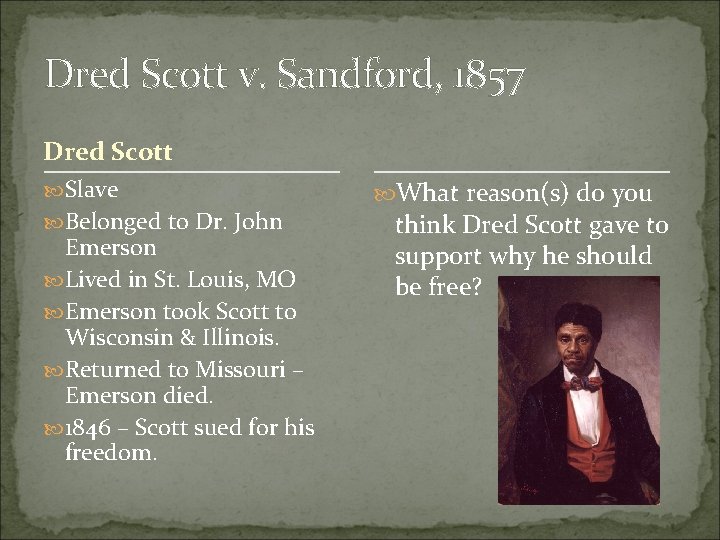 Dred Scott v. Sandford, 1857

Dred Scott

Slave

Belonged to Dr. John Emerson

Lived in St. Louis, MO

Emerson took Scott to Wisconsin & Illinois.

Returned to Missouri – Emerson died.

1846 – Scott sued for his freedom.

What reason(s) do you think Dred Scott gave to support why he should be free?